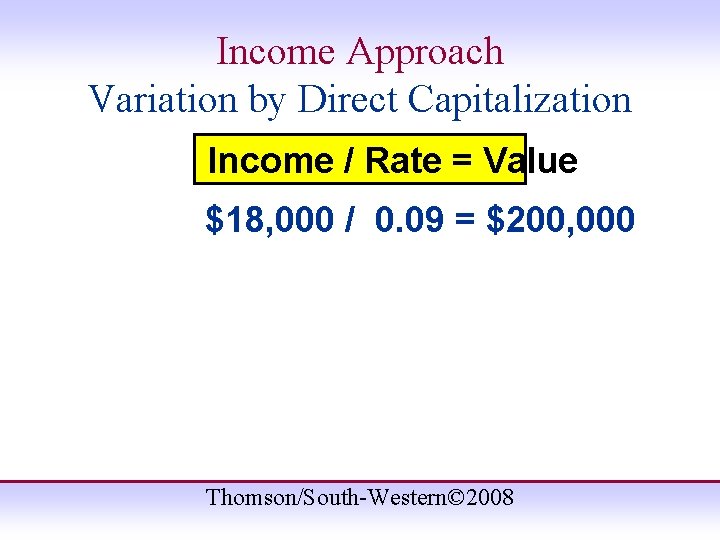 Income Approach
Variation by Direct Capitalization

Income / Rate = Value

\$18,000 / 0.09 = \$200,000

Thomson/South-Western©2008